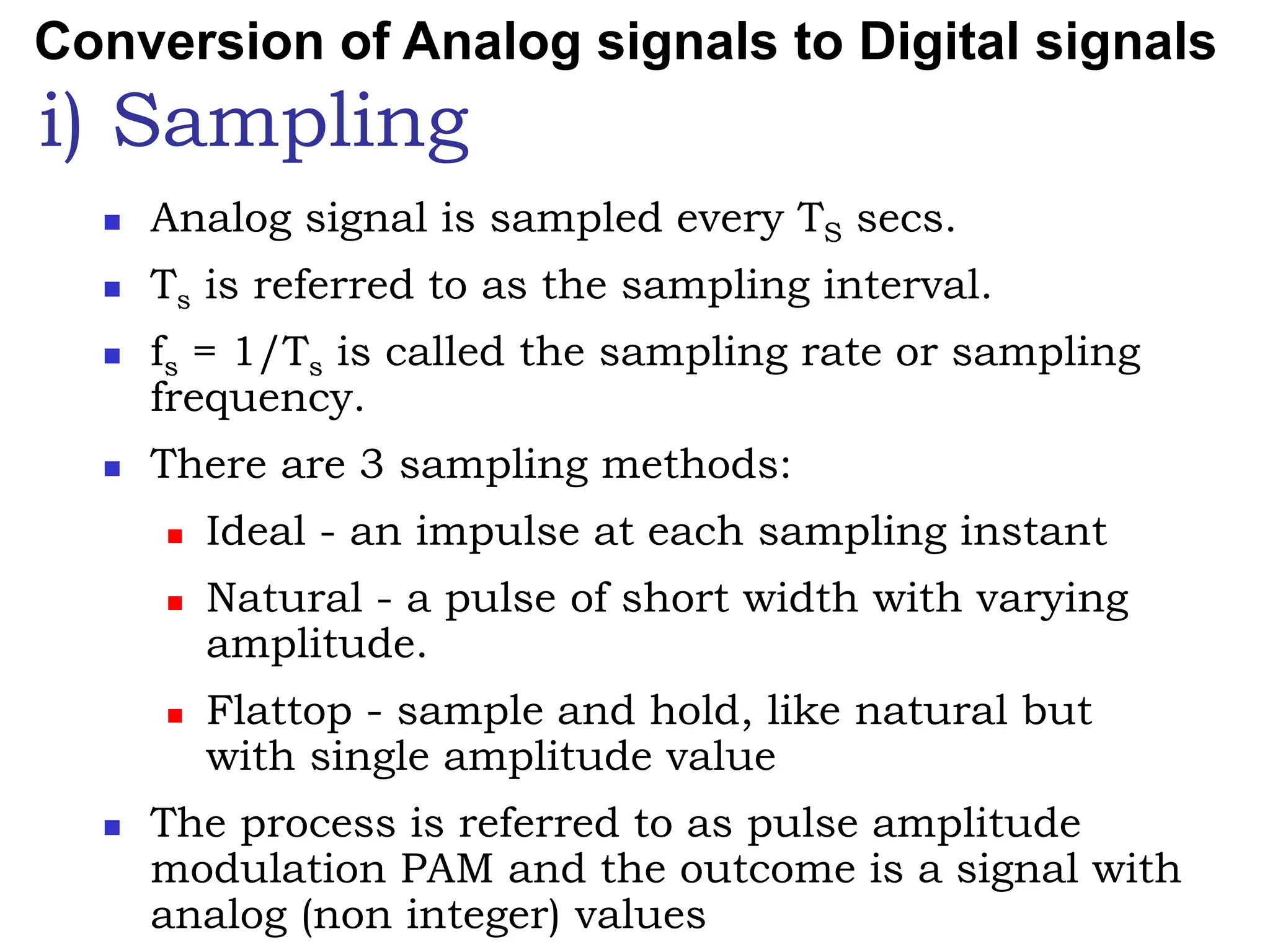 Conversion of Analog signals to Digital signals

i) Sampling

- Analog signal is sampled every $T_S$ secs.
- $T_s$ is referred to as the sampling interval.
- $f_s = 1/T_s$ is called the sampling rate or sampling frequency.
- There are 3 sampling methods:
  - Ideal - an impulse at each sampling instant
  - Natural - a pulse of short width with varying amplitude.
  - Flattop - sample and hold, like natural but with single amplitude value
- The process is referred to as pulse amplitude modulation PAM and the outcome is a signal with analog (non integer) values